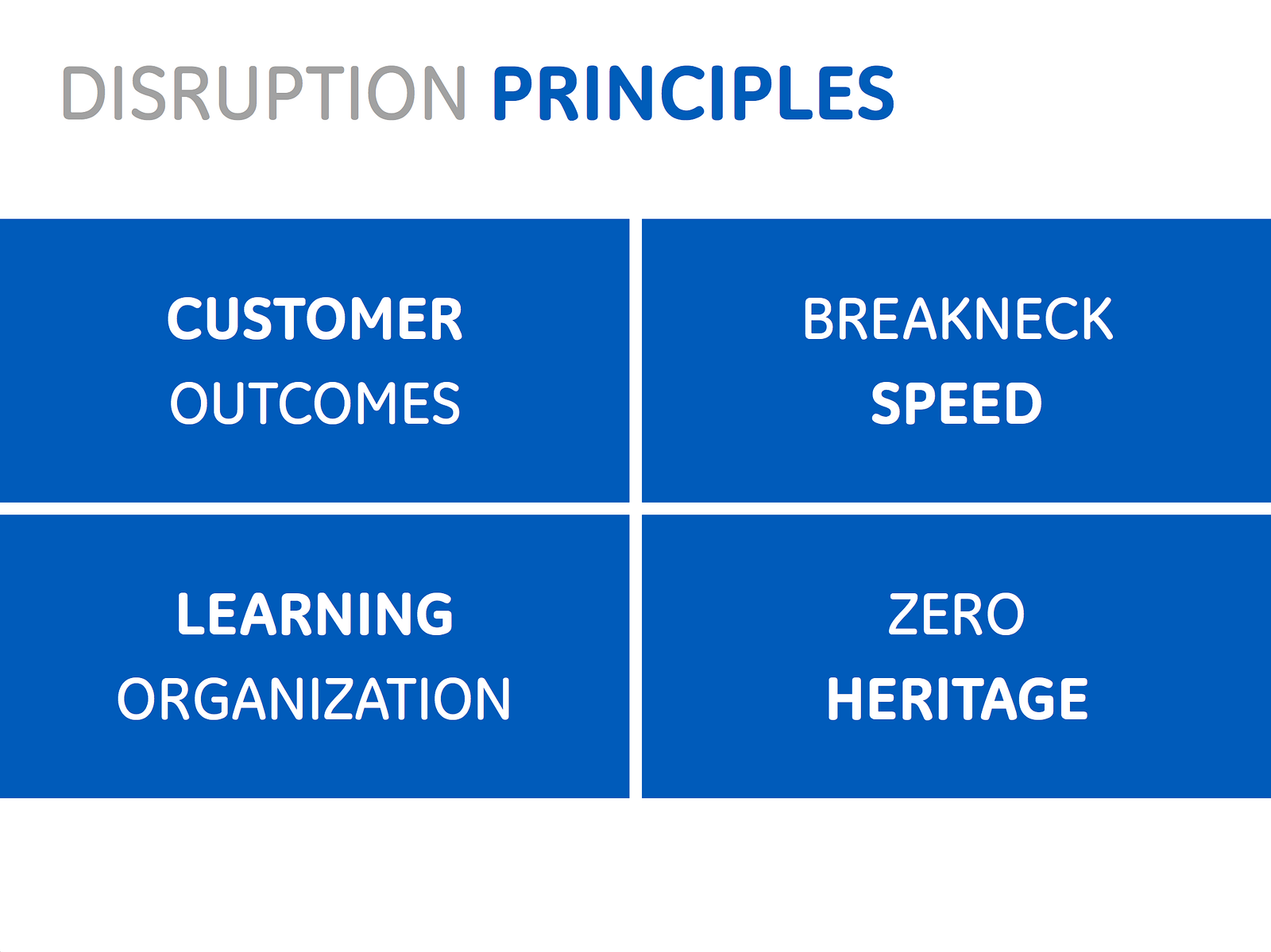 DISRUPTION PRINCIPLES

CUSTOMER
OUTCOMES

BREAKNECK
SPEED

LEARNING
ORGANIZATION

ZERO
HERITAGE